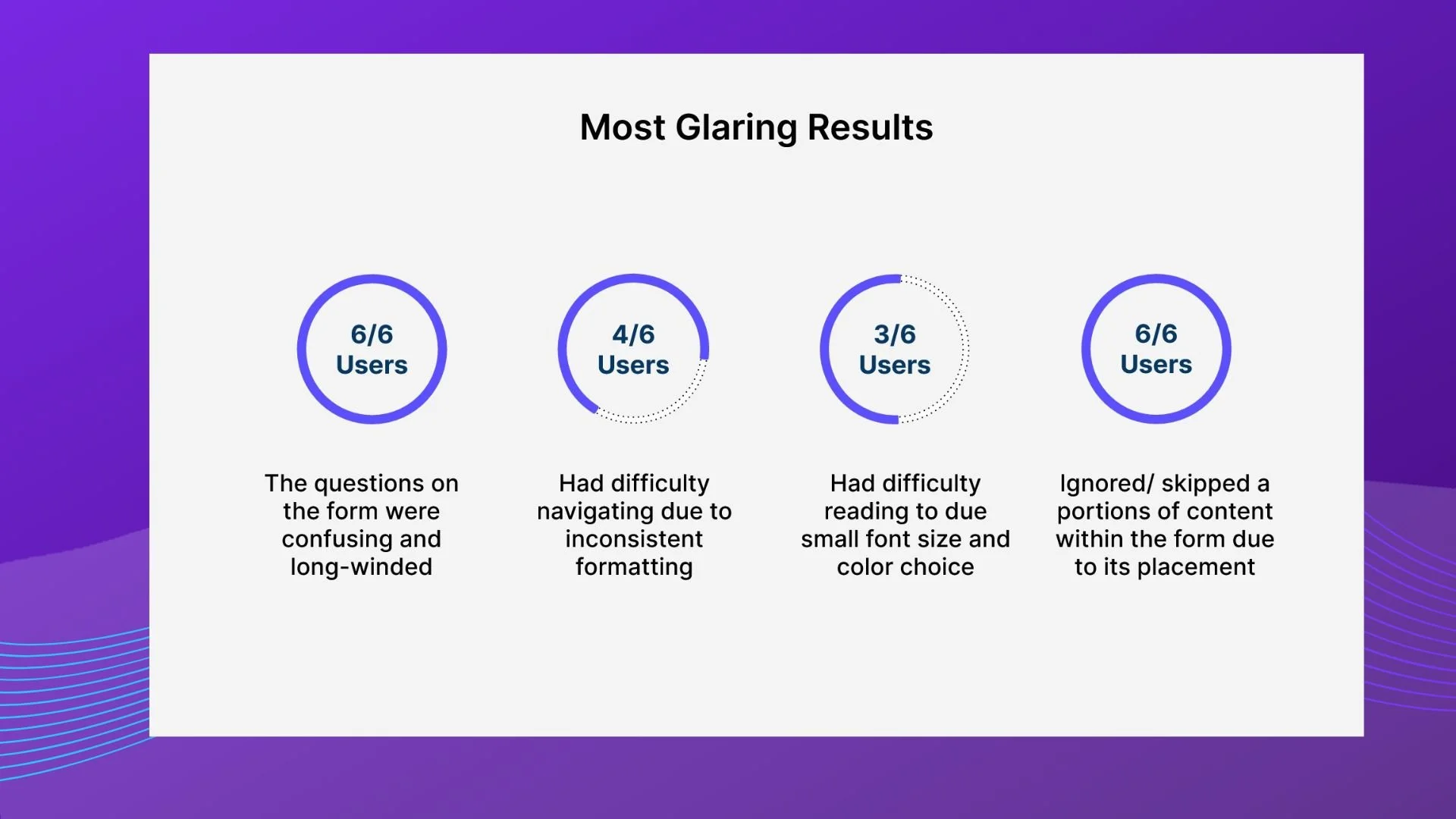 Most Glaring Results

6/6 Users

The questions on the form were confusing and long-winded

4/6 Users

Had difficulty navigating due to inconsistent formatting

3/6 Users

Had difficulty reading to due small font size and color choice

6/6 Users

Ignored/ skipped a portions of content within the form due to its placement